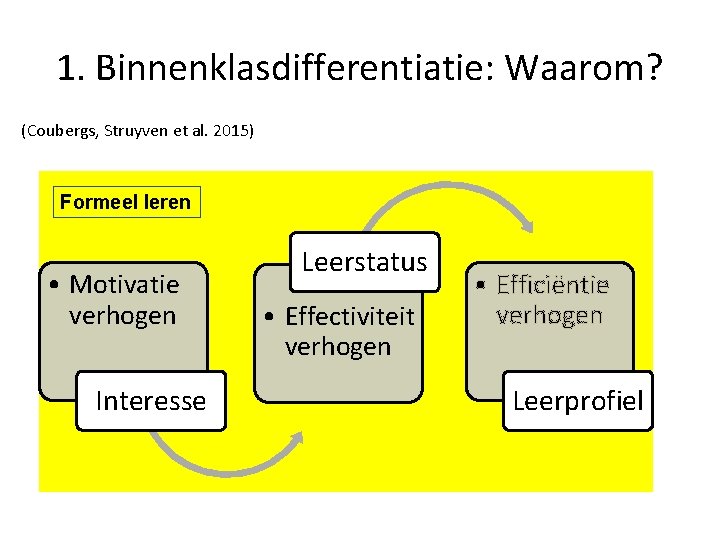 1. Binnenklasdifferentiatie: Waarom?

(Coubergs, Struyven et al. 2015)

Formeel leren

• Motivatie verhogen

Interesse

Leerstatus

• Effectiviteit verhogen

• Efficiëntie verhogen

Leerprofiel